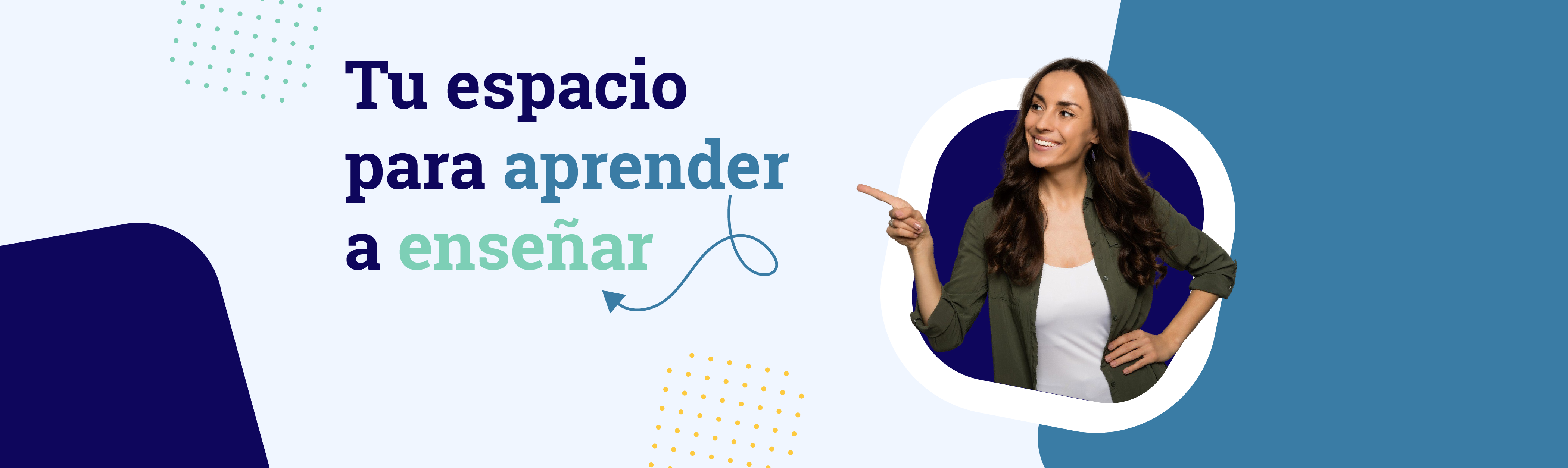 Tu espacio para aprender a enseñar